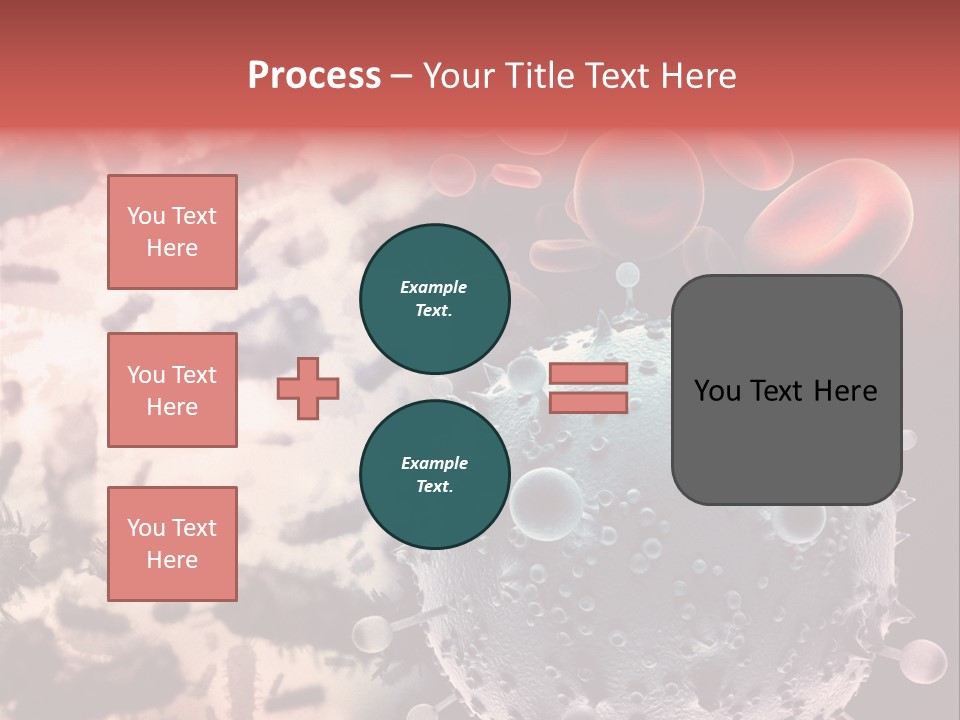 Process – Your Title Text Here

You Text Here

You Text Here

You Text Here

Example Text.

Example Text.

You Text Here